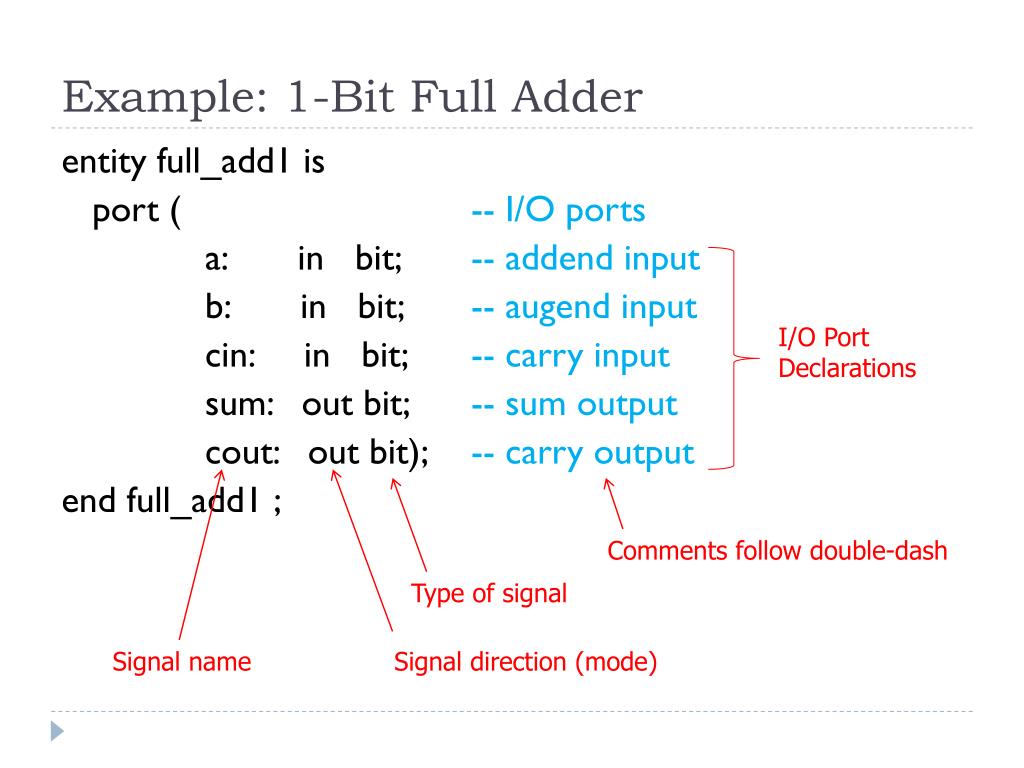 Example: 1-Bit Full Adder

entity full_add1 is
port ( -- I/O ports
a: in bit; -- addend input
b: in bit; -- augend input
cin: in bit; -- carry input
sum: out bit; -- sum output
cout: out bit); -- carry output
end full_add1 ;

I/O Port Declarations

Comments follow double-dash

Type of signal

Signal name

Signal direction (mode)